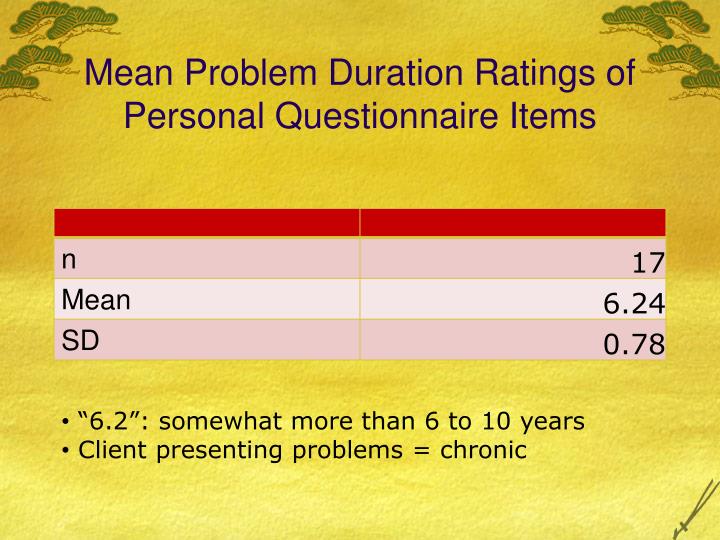 Mean Problem Duration Ratings of Personal Questionnaire Items

| | |
|---|---|
| n | 17 |
| Mean | 6.24 |
| SD | 0.78 |

• “6.2”: somewhat more than 6 to 10 years
• Client presenting problems = chronic